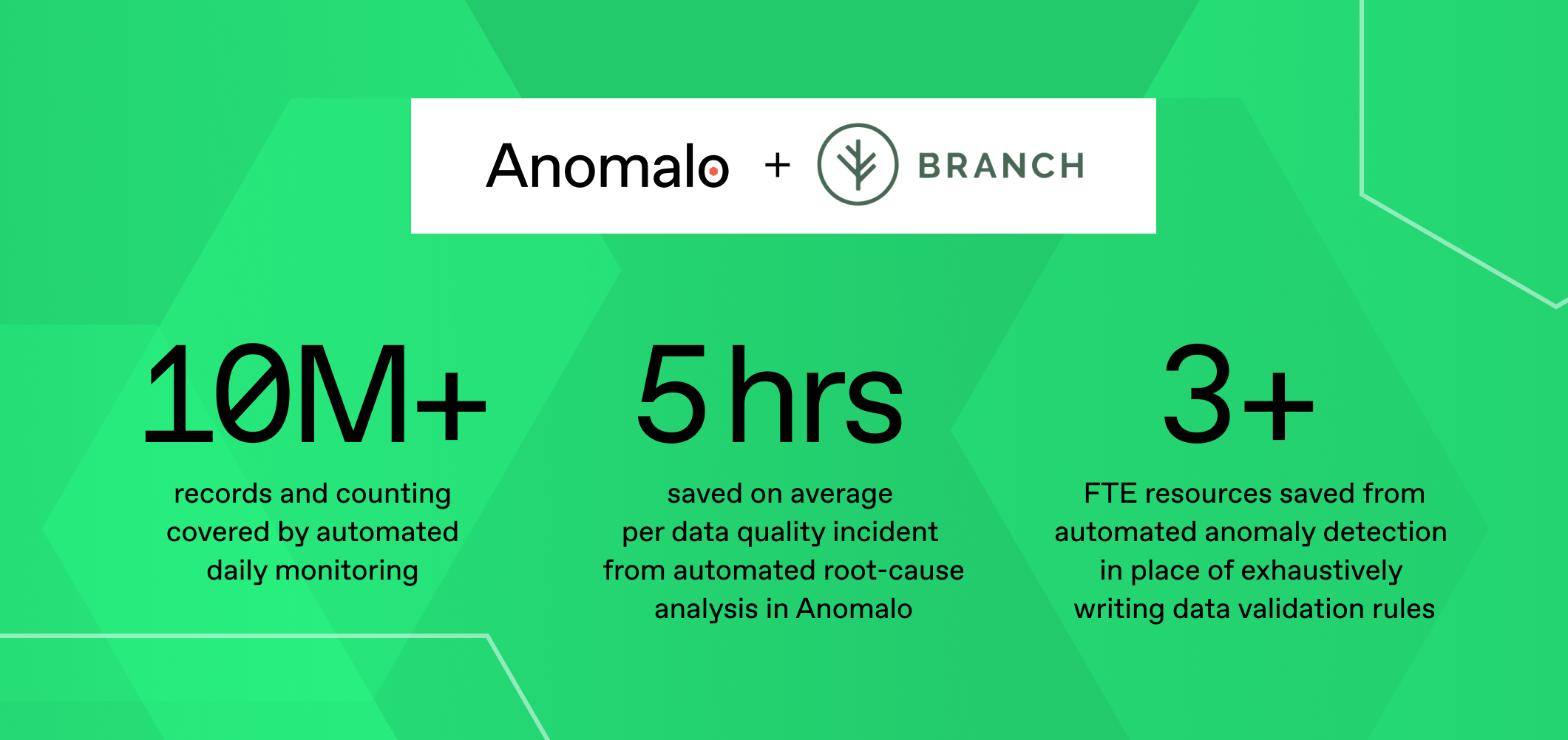 Anomalo + BRANCH

10M+

records and counting covered by automated daily monitoring

5 hrs

saved on average per data quality incident from automated root-cause analysis in Anomalo

3+

FTE resources saved from automated anomaly detection in place of exhaustively writing data validation rules